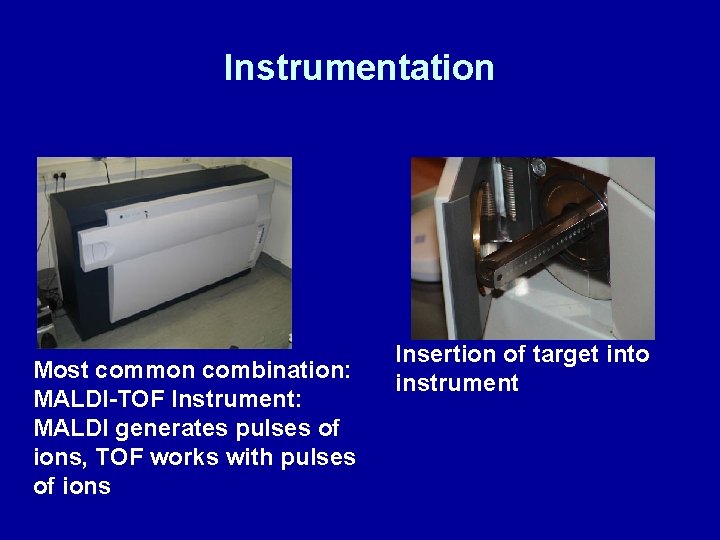 Instrumentation

Most common combination: MALDI-TOF Instrument: MALDI generates pulses of ions, TOF works with pulses of ions

Insertion of target into instrument